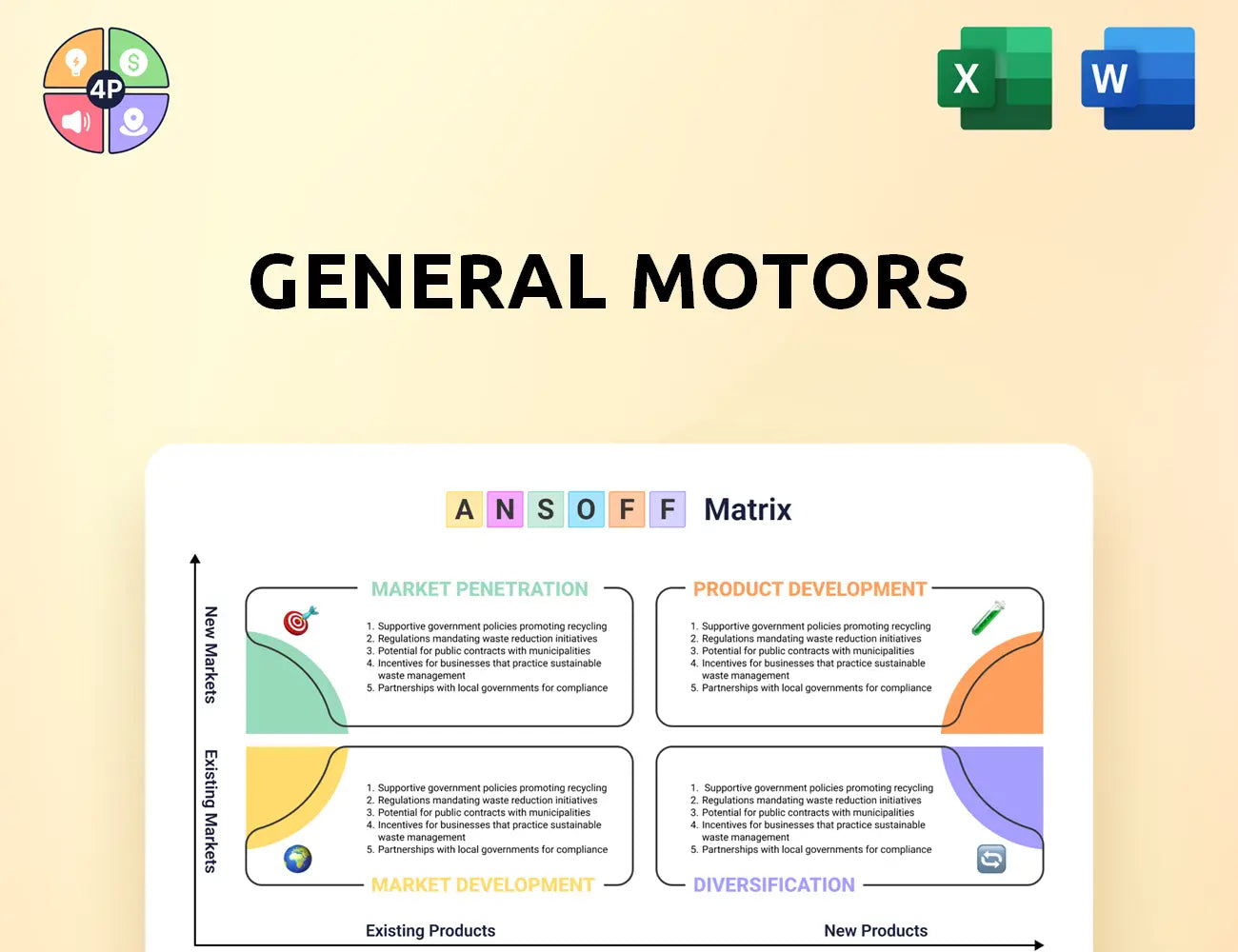 4P

X

W

GENERAL MOTORS

A N S O F F Matrix

New Markets

Existing Markets

MARKET PENETRATION

1. Supportive government policies promoting recycling
2. Regulations mandating waste reduction initiatives
3. Potential for public contracts with municipalities
4. Incentives for businesses that practice sustainable waste management
5. Partnerships with local governments for compliance

PRODUCT DEVELOPMENT

1. Supportive government policies promoting recycling
2. Regulations mandating waste reduction initiatives
3. Potential for public contracts with municipalities
4. Incentives for businesses that practice sustainable waste management
5. Partnerships with local governments for compliance

1. Supportive government policies promoting recycling
2. Regulations mandating waste reduction initiatives
3. Potential for public contracts with municipalities
4. Incentives for businesses that practice sustainable waste management
5. Partnerships with local governments for compliance

MARKET DEVELOPMENT

1. Supportive government policies promoting recycling
2. Regulations mandating waste reduction initiatives
3. Potential for public contracts with municipalities
4. Incentives for businesses that practice sustainable waste management
5. Partnerships with local governments for compliance

DIVERSIFICATION

Existing Products

New Products